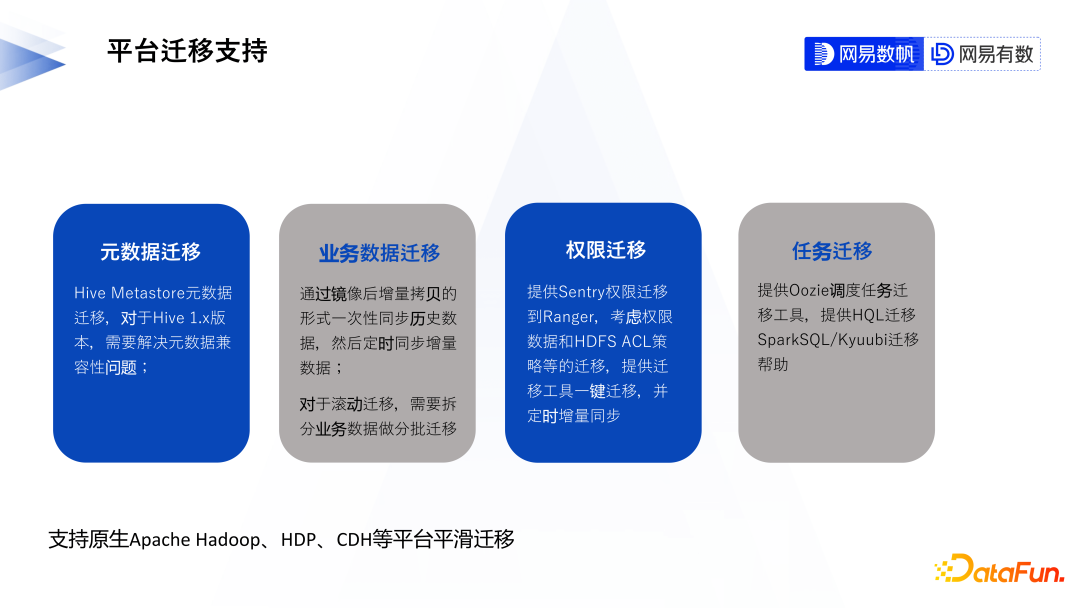 平台迁移支持

网易数帆 网易有数

元数据迁移

Hive Metastore元数据迁移，对于Hive 1.x版本，需要解决元数据兼容性问题；

业务数据迁移

通过镜像后增量拷贝的形式一次性同步历史数据，然后定时同步增量数据；

对于滚动迁移，需要拆分业务数据做分批迁移

权限迁移

提供Sentry权限迁移到Ranger，考虑权限数据和HDFS ACL策略等的迁移，提供迁移工具一键迁移，并定时增量同步

任务迁移

提供Oozie调度任务迁移工具，提供HQL迁移SparkSQL/Kyuubi迁移帮助

支持原生Apache Hadoop、HDP、CDH等平台平滑迁移

DataFun.